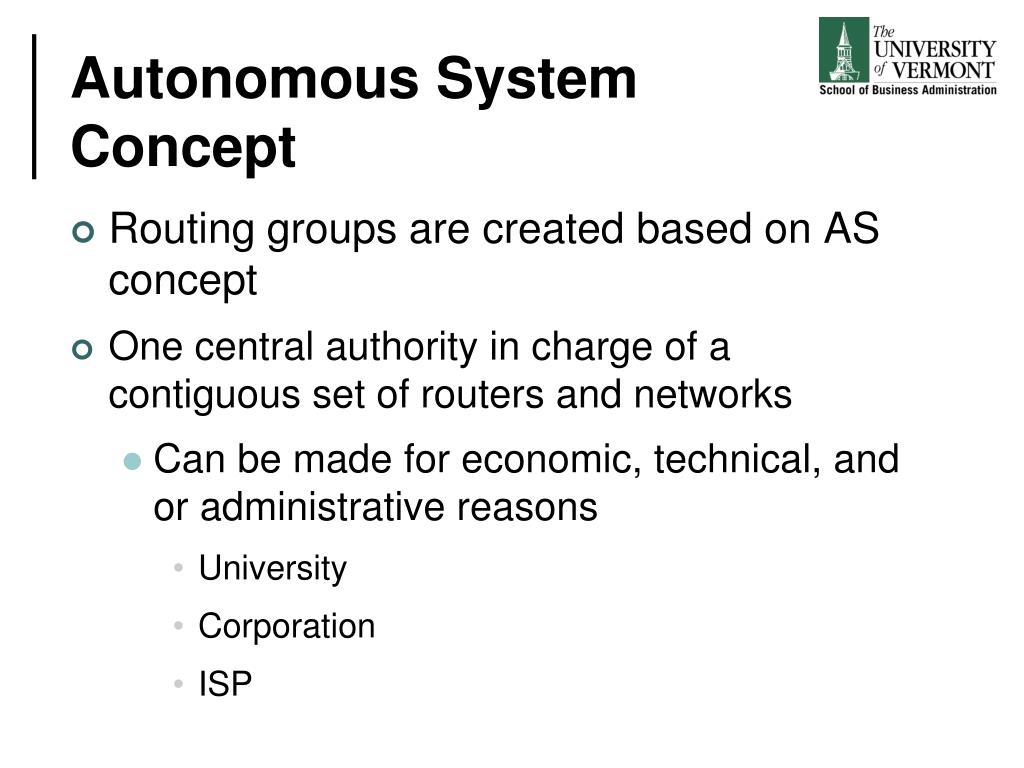 Autonomous System Concept

The UNIVERSITY of VERMONT
School of Business Administration

Routing groups are created based on AS concept

One central authority in charge of a contiguous set of routers and networks

Can be made for economic, technical, and or administrative reasons

University

Corporation

ISP